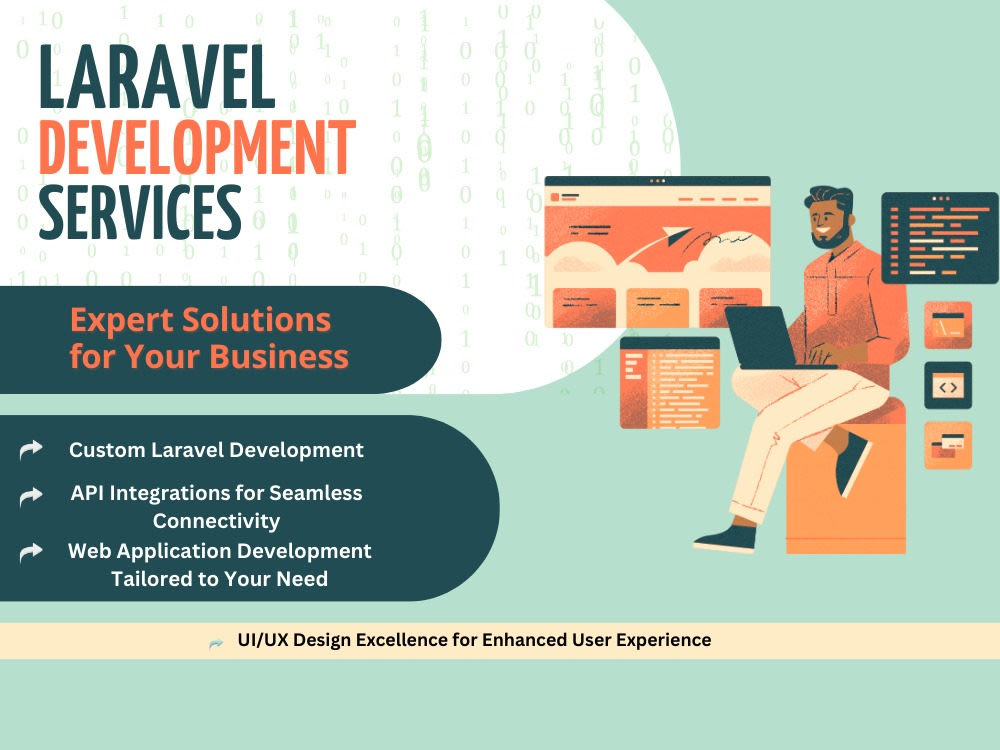 LARAVEL
DEVELOPMENT
SERVICES

Expert Solutions for Your Business

➦ Custom Laravel Development
➦ API Integrations for Seamless Connectivity
➦ Web Application Development Tailored to Your Need

➦ UI/UX Design Excellence for Enhanced User Experience